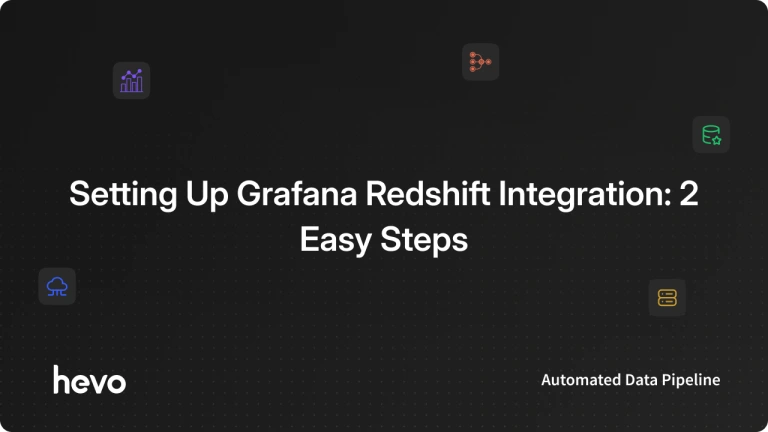 Setting Up Grafana Redshift Integration: 2 Easy Steps

hevo

Automated Data Pipeline